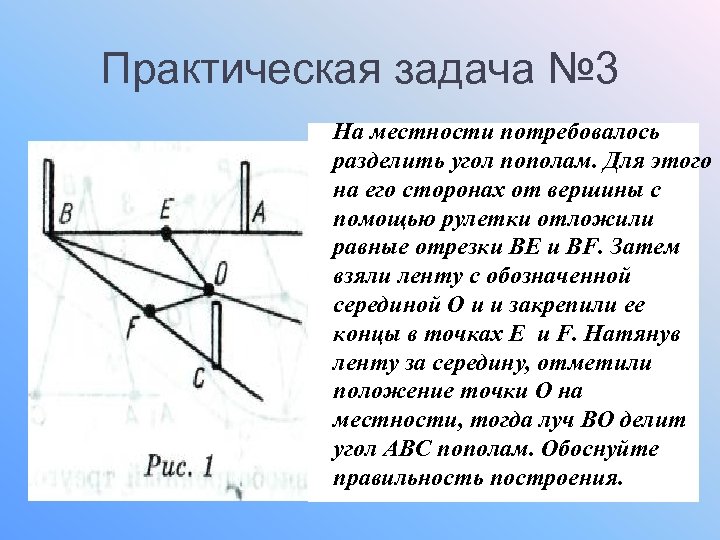 Практическая задача №3

B E A O F C

Рис. 1

На местности потребовалось разделить угол пополам. Для этого на его сторонах от вершины с помощью рулетки отложили равные отрезки BE и BF. Затем взяли ленту с обозначенной серединой O и и закрепили ее концы в точках E и F. Натянув ленту за середину, отметили положение точки O на местности, тогда луч BO делит угол ABC пополам. Обоснуйте правильность построения.